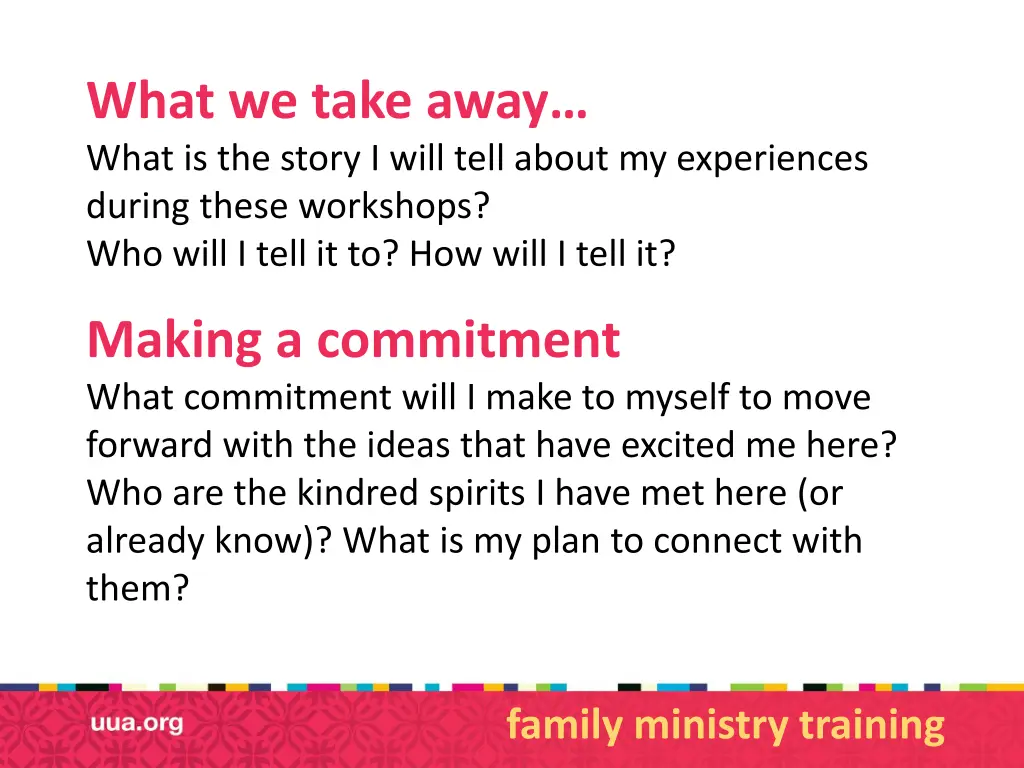 What we take away…
What is the story I will tell about my experiences during these workshops?
Who will I tell it to? How will I tell it?

Making a commitment
What commitment will I make to myself to move forward with the ideas that have excited me here? Who are the kindred spirits I have met here (or already know)? What is my plan to connect with them?

uua.org

family ministry training